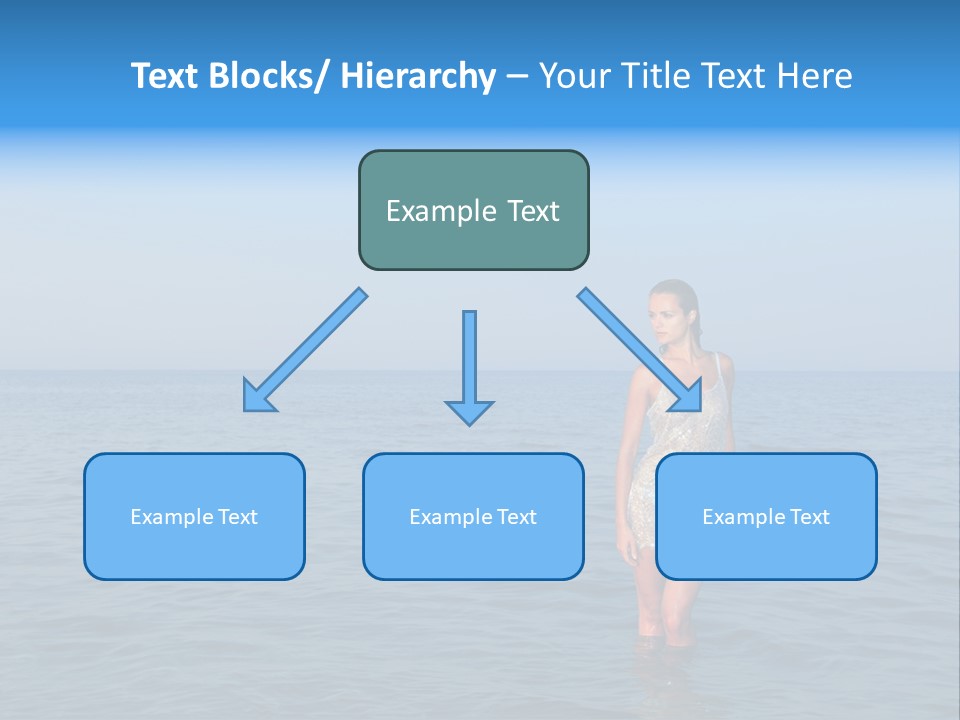 Text Blocks/ Hierarchy – Your Title Text Here

Example Text

Example Text

Example Text

Example Text